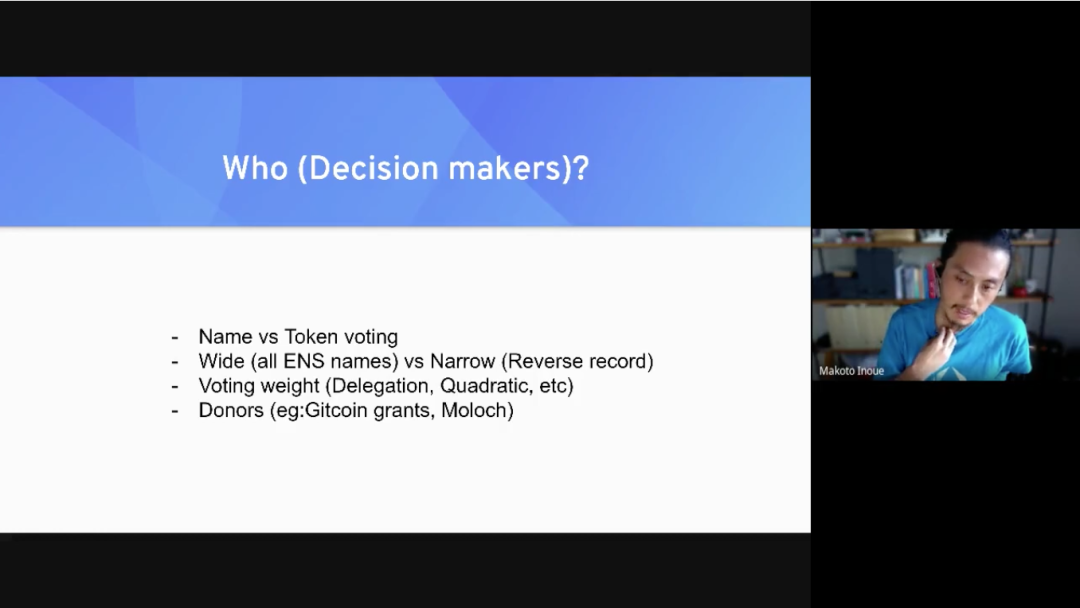 Who (Decision makers)?

- Name vs Token voting
- Wide (all ENS names) vs Narrow (Reverse record)
- Voting weight (Delegation, Quadratic, etc)
- Donors (eg:Gitcoin grants, Moloch)

Makoto Inoue